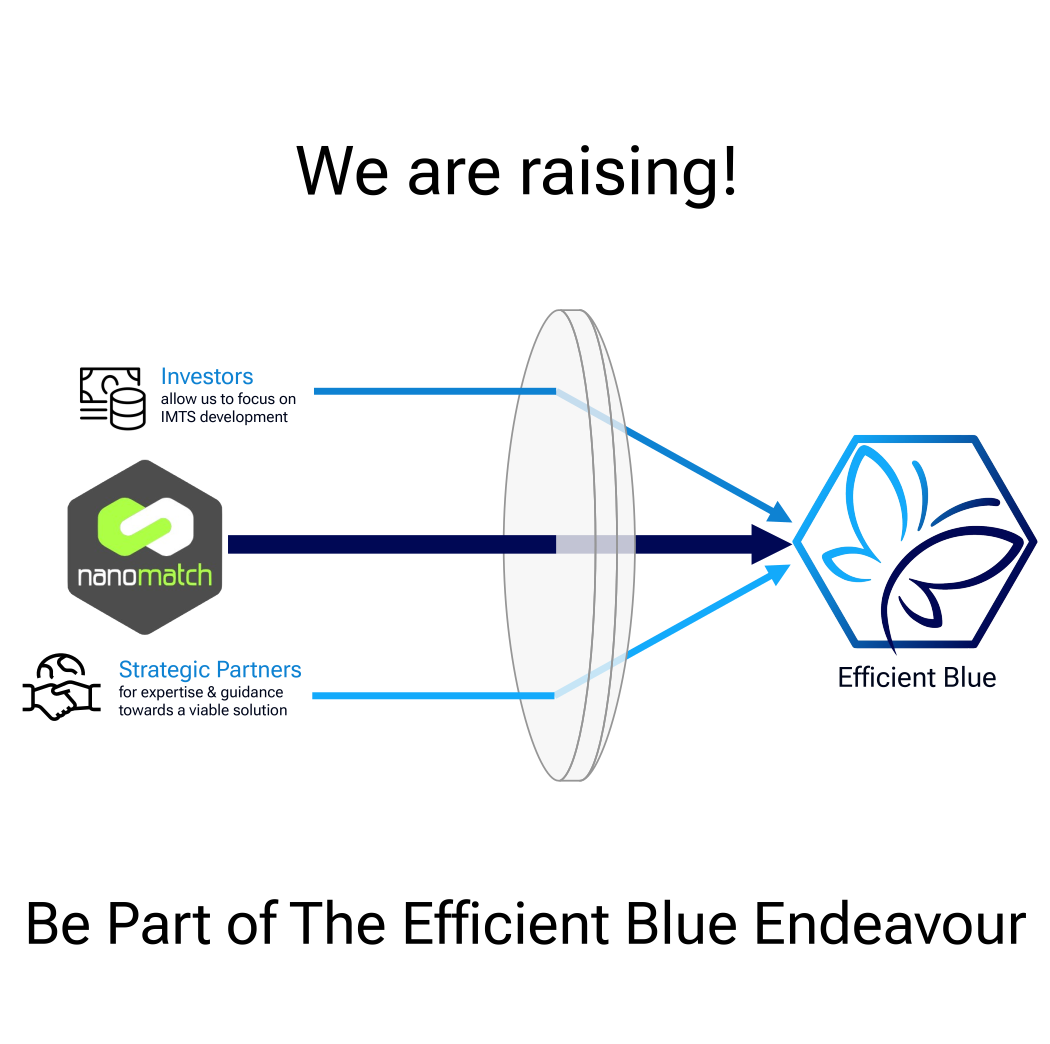 We are raising!

Investors
allow us to focus on IMTS development

nanomatch

Strategic Partners
for expertise & guidance towards a viable solution

Efficient Blue

Be Part of The Efficient Blue Endeavour